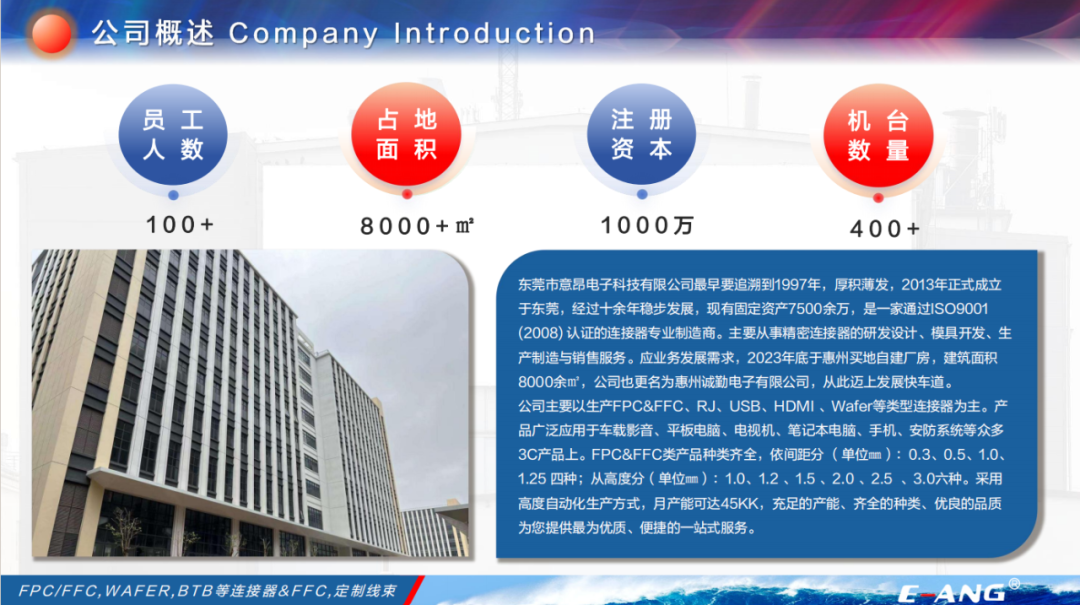 公司概述 Company Introduction

员工人数
100+

占地面积
8000+㎡

注册资本
1000万

机台数量
400+

东莞市意昂电子科技有限公司最早要追溯到1997年，厚积薄发，2013年正式成立于东莞，经过十余年稳步发展，现有固定资产7500余万，是一家通过ISO9001 (2008) 认证的连接器专业制造商。主要从事精密连接器的研发设计、模具开发、生产制造与销售服务。应业务发展需求，2023年底于惠州买地自建厂房，建筑面积8000余㎡，公司也更名为惠州诚勤电子有限公司，从此迈上发展快车道。
公司主要以生产FPC&FFC、RJ、USB、HDMI 、Wafer等类型连接器为主。产品广泛应用于车载影音、平板电脑、电视机、笔记本电脑、手机、安防系统等众多3C产品上。FPC&FFC类产品种类齐全，依间距分（单位㎜）：0.3、0.5、1.0、1.25 四种；从高度分（单位㎜）：1.0、1.2 、1.5 、2.0 、2.5 、3.0六种。采用高度自动化生产方式，月产能可达45KK，充足的产能、齐全的种类、优良的品质为您提供最为优质、便捷的一站式服务。

FPC/FFC,WAFER,BTB等连接器&FFC,定制线束

E-ANG®